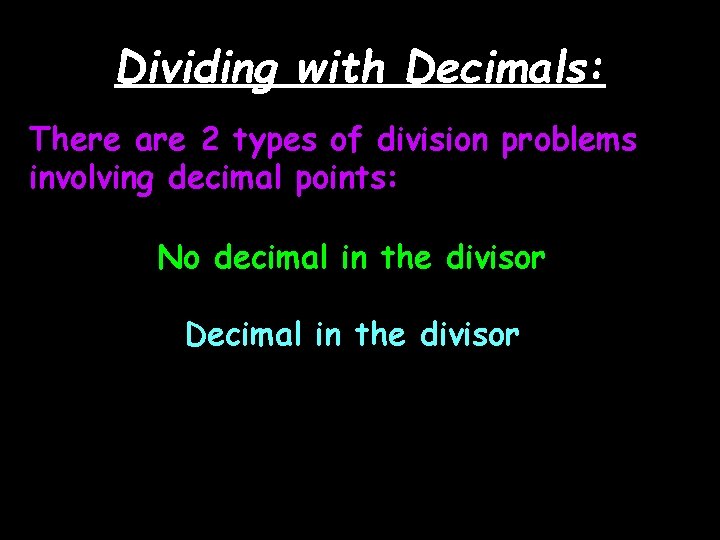 Dividing with Decimals:

There are 2 types of division problems involving decimal points:

No decimal in the divisor

Decimal in the divisor